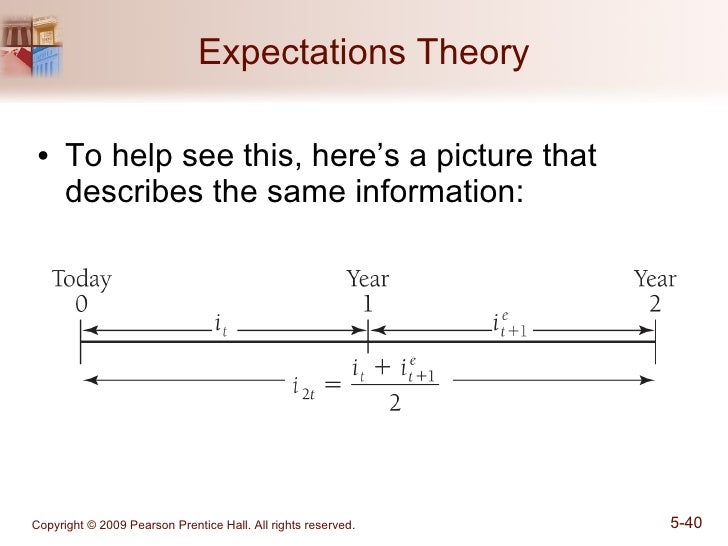 Expectations Theory

• To help see this, here's a picture that describes the same information:

Today
0

Year
1

Year
2

$i_t$

$i^e_{t+1}$

$i_{2t} = \frac{i_t + i^e_{t+1}}{2}$

Copyright © 2009 Pearson Prentice Hall. All rights reserved.

5-40